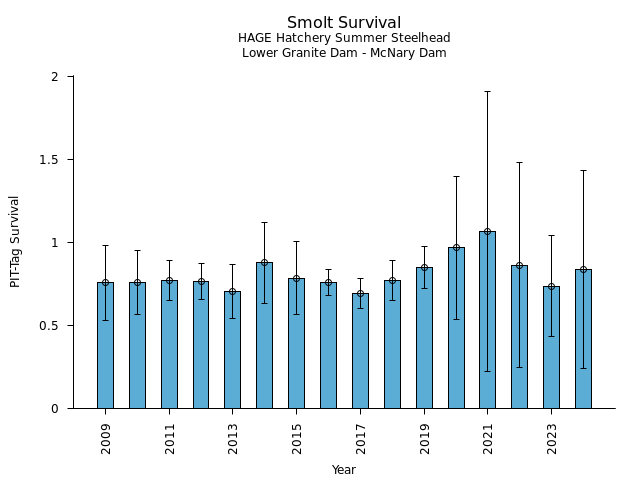 Smolt Survival
HAGE Hatchery Summer Steelhead
Lower Granite Dam - McNary Dam

PIT-Tag Survival

2
1.5
1
0.5
0

2009
2011
2013
2015
2017
2019
2021
2023

Year